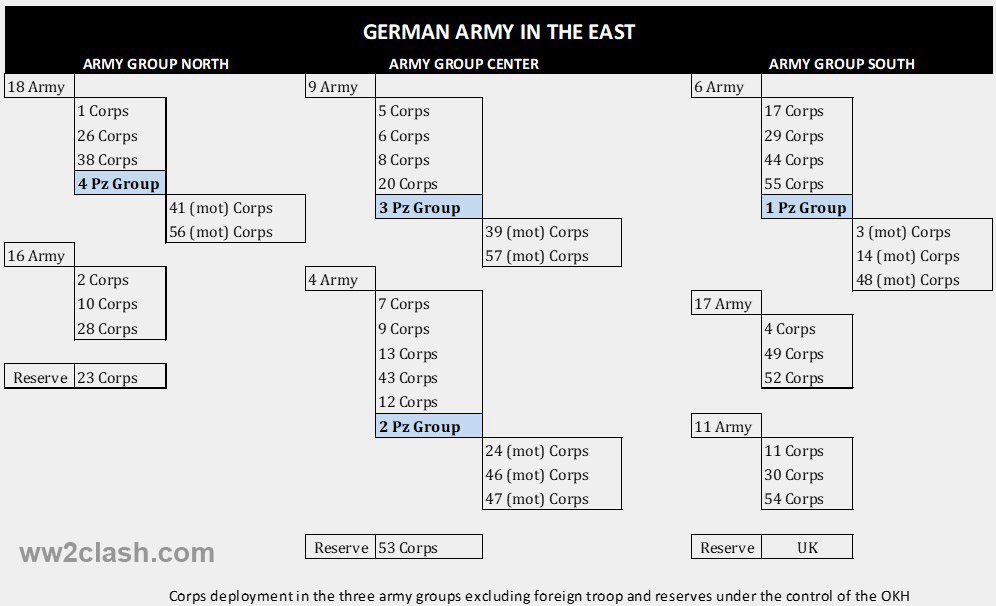 GERMAN ARMY IN THE EAST

ARMY GROUP NORTH

18 Army
1 Corps
26 Corps
38 Corps
4 Pz Group
41 (mot) Corps
56 (mot) Corps
16 Army
2 Corps
10 Corps
28 Corps
Reserve 23 Corps

ARMY GROUP CENTER

9 Army
5 Corps
6 Corps
8 Corps
20 Corps
3 Pz Group
39 (mot) Corps
57 (mot) Corps
4 Army
7 Corps
9 Corps
13 Corps
43 Corps
12 Corps
2 Pz Group
24 (mot) Corps
46 (mot) Corps
47 (mot) Corps
Reserve 53 Corps

ARMY GROUP SOUTH

6 Army
17 Corps
29 Corps
44 Corps
55 Corps
1 Pz Group
3 (mot) Corps
14 (mot) Corps
48 (mot) Corps
17 Army
4 Corps
49 Corps
52 Corps
11 Army
11 Corps
30 Corps
54 Corps
Reserve UK

ww2clash.com

Corps deployment in the three army groups excluding foreign troop and reserves under the control of the OKH